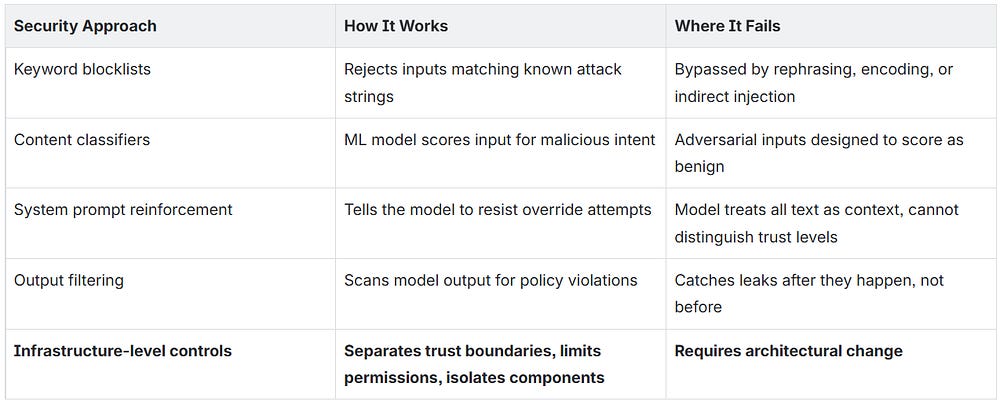 | Security Approach | How It Works | Where It Fails |
|---|---|---|
| Keyword blocklists | Rejects inputs matching known attack strings | Bypassed by rephrasing, encoding, or indirect injection |
| Content classifiers | ML model scores input for malicious intent | Adversarial inputs designed to score as benign |
| System prompt reinforcement | Tells the model to resist override attempts | Model treats all text as context, cannot distinguish trust levels |
| Output filtering | Scans model output for policy violations | Catches leaks after they happen, not before |
| **Infrastructure-level controls** | **Separates trust boundaries, limits permissions, isolates components** | **Requires architectural change** |